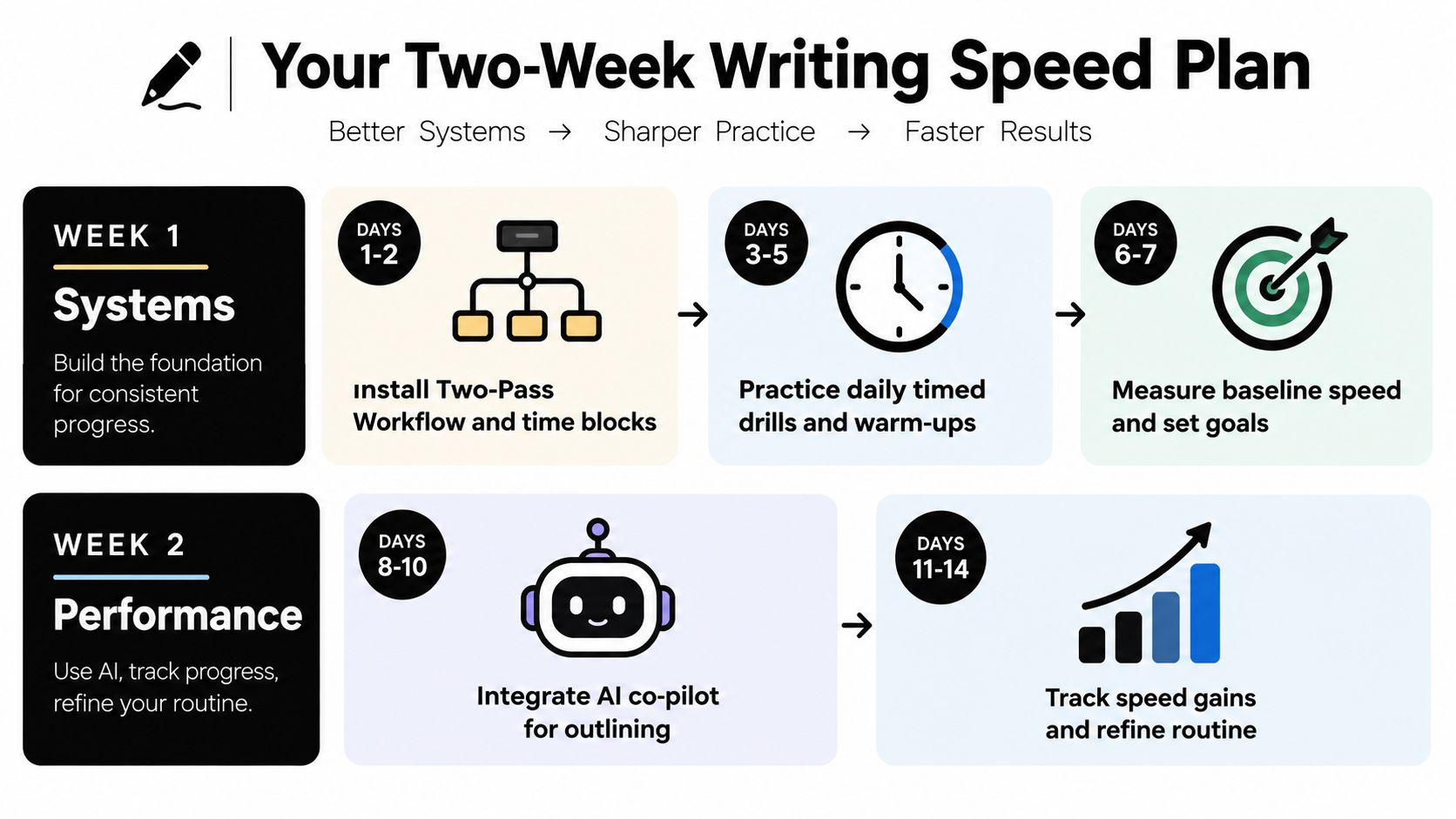 Your Two-Week Writing Speed Plan

Better Systems → Sharper Practice → Faster Results

WEEK 1

Systems

Build the foundation for consistent progress.

DAYS 1-2

ınstall Two-Pass Workflow and time blocks

→

DAYS 3-5

Practice daily timed drills and warm-ups

→

DAYS 6-7

Measure baseline speed and set goals

WEEK 2

Performance

Use AI, track progress, refine your routine.

DAYS 8-10

Integrate AI co-pilot for outlining

→

DAYS 11-14

Track speed gains and refine routine